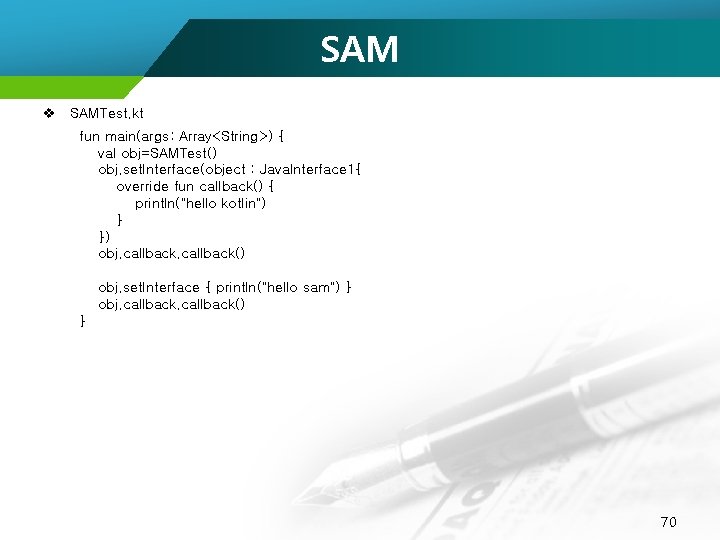 SAM

❖ SAMTest.kt

fun main(args: Array<String>) {
    val obj=SAMTest()
    obj.setInterface(object : JavaInterface1{
        override fun callback() {
            println("hello kotlin")
        }
    })
    obj.callback.callback()

    obj.setInterface { println("hello sam") }
    obj.callback.callback()
}

70